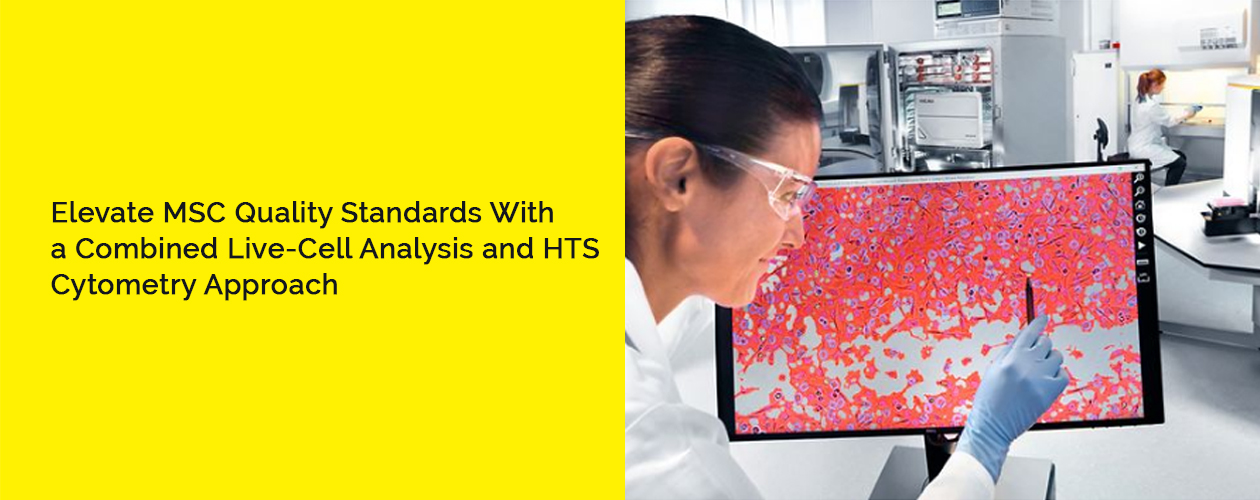 Elevate MSC Quality Standards With a Combined Live-Cell Analysis and HTS Cytometry Approach